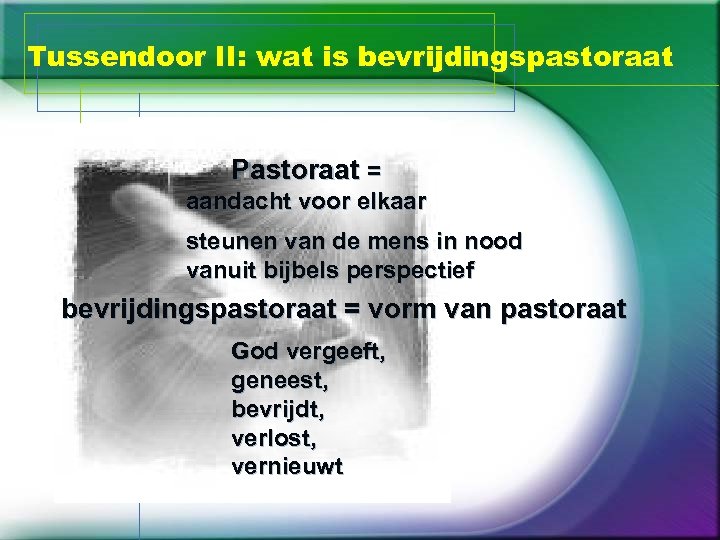 Tussendoor II: wat is bevrijdingspastoraat

Pastoraat =
aandacht voor elkaar

steunen van de mens in nood
vanuit bijbels perspectief

bevrijdingspastoraat = vorm van pastoraat

God vergeeft,
geneest,
bevrijdt,
verlost,
vernieuwt